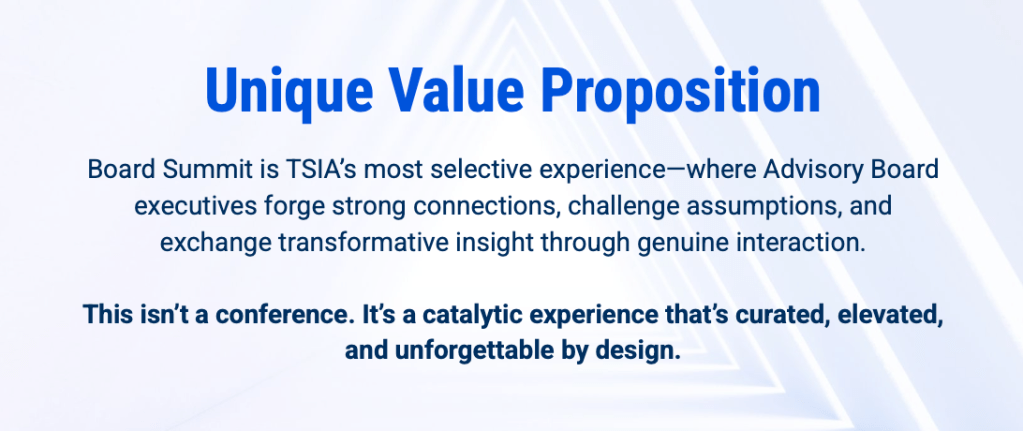 Unique Value Proposition

Board Summit is TSIA’s most selective experience—where Advisory Board executives forge strong connections, challenge assumptions, and exchange transformative insight through genuine interaction.

This isn’t a conference. It’s a catalytic experience that’s curated, elevated, and unforgettable by design.